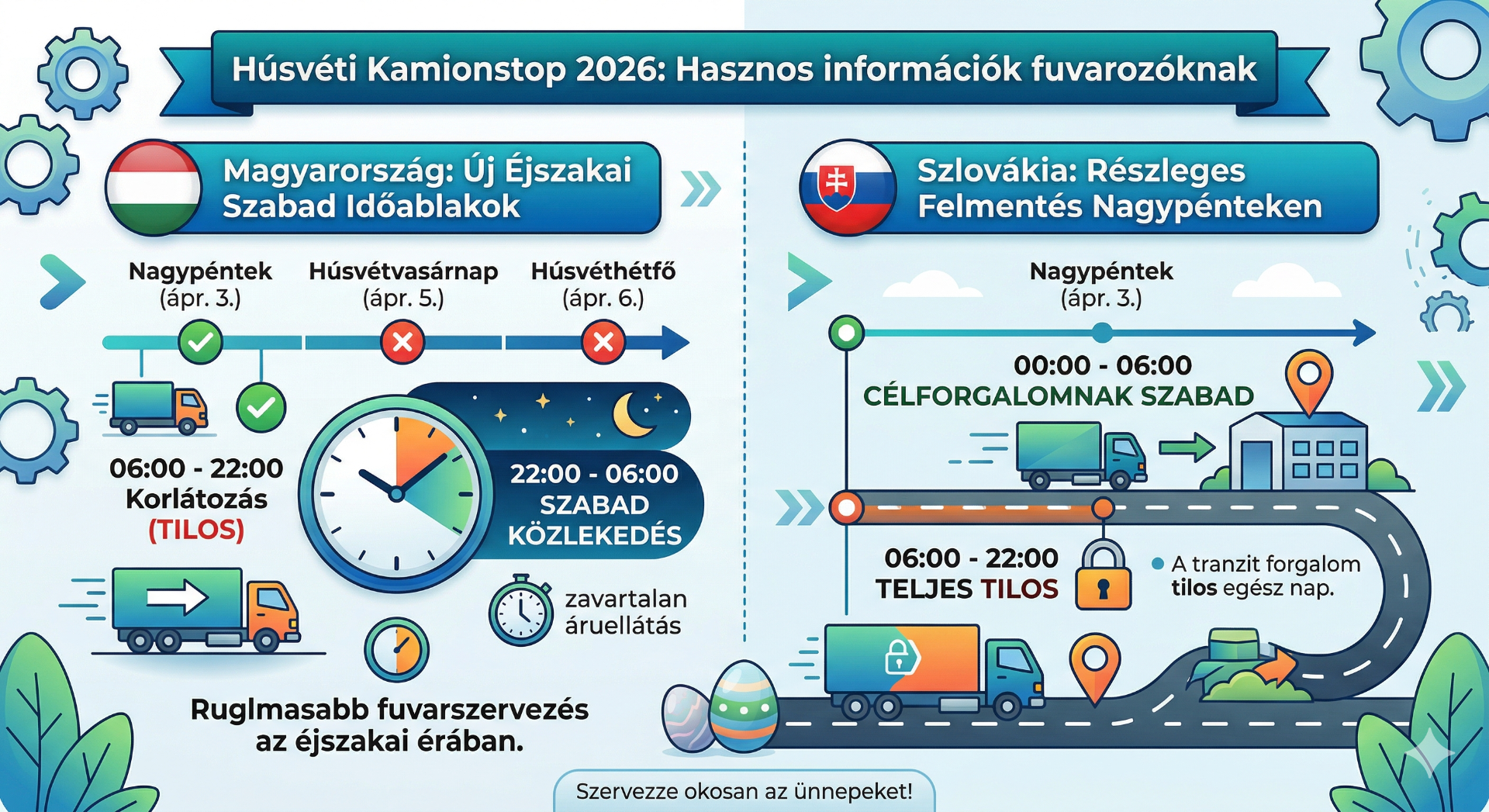 Húsvéti Kamionstop 2026: Hasznos információk fuvarozóknak

Magyarország: Új Éjszakai Szabad Időablakok

Nagypéntek (ápr. 3.)
Húsvétvasárnap (ápr. 5.)
Húsvéthétfő (ápr. 6.)

06:00 - 22:00
Korlátozás
(TILOS)

22:00 - 06:00
SZABAD
KÖZLEKEDÉS

zavartalan áruellátás

Ruglmasabb fuvarszervezés az éjszakai érában.

Szlovákia: Részleges Felmentés Nagypénteken

Nagypéntek (ápr. 3.)

00:00 - 06:00
CÉLFORGALOMNAK SZABAD

06:00 - 22:00
TELJES TILOS

A tranzit forgalom tilos egész nap.

Szervezze okosan az ünnepeket!